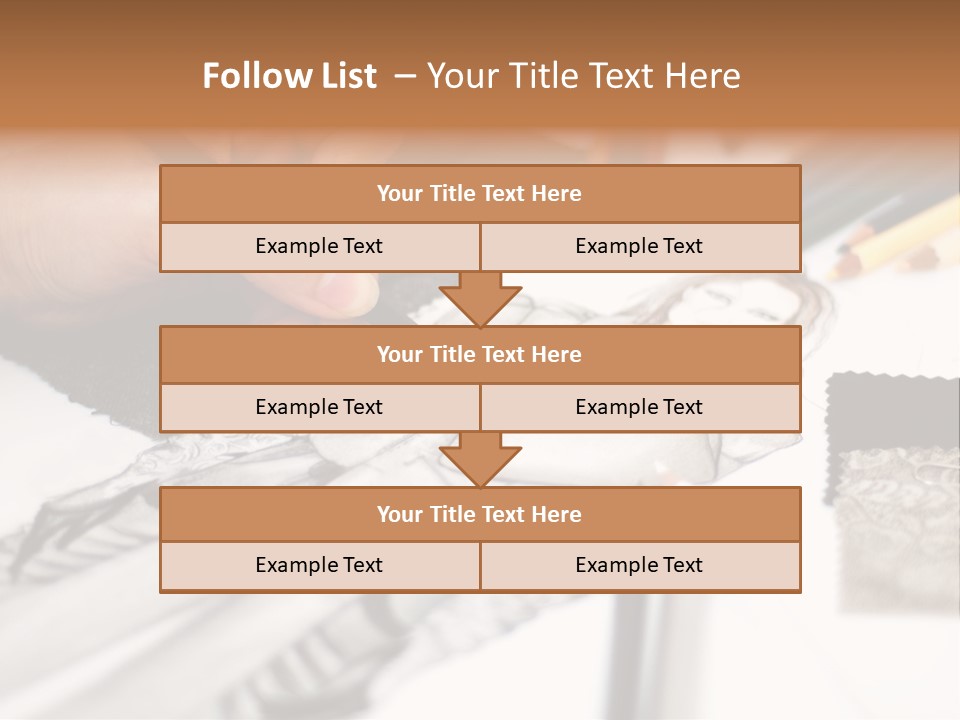 Follow List – Your Title Text Here

Your Title Text Here

Example Text

Example Text

Your Title Text Here

Example Text

Example Text

Your Title Text Here

Example Text

Example Text